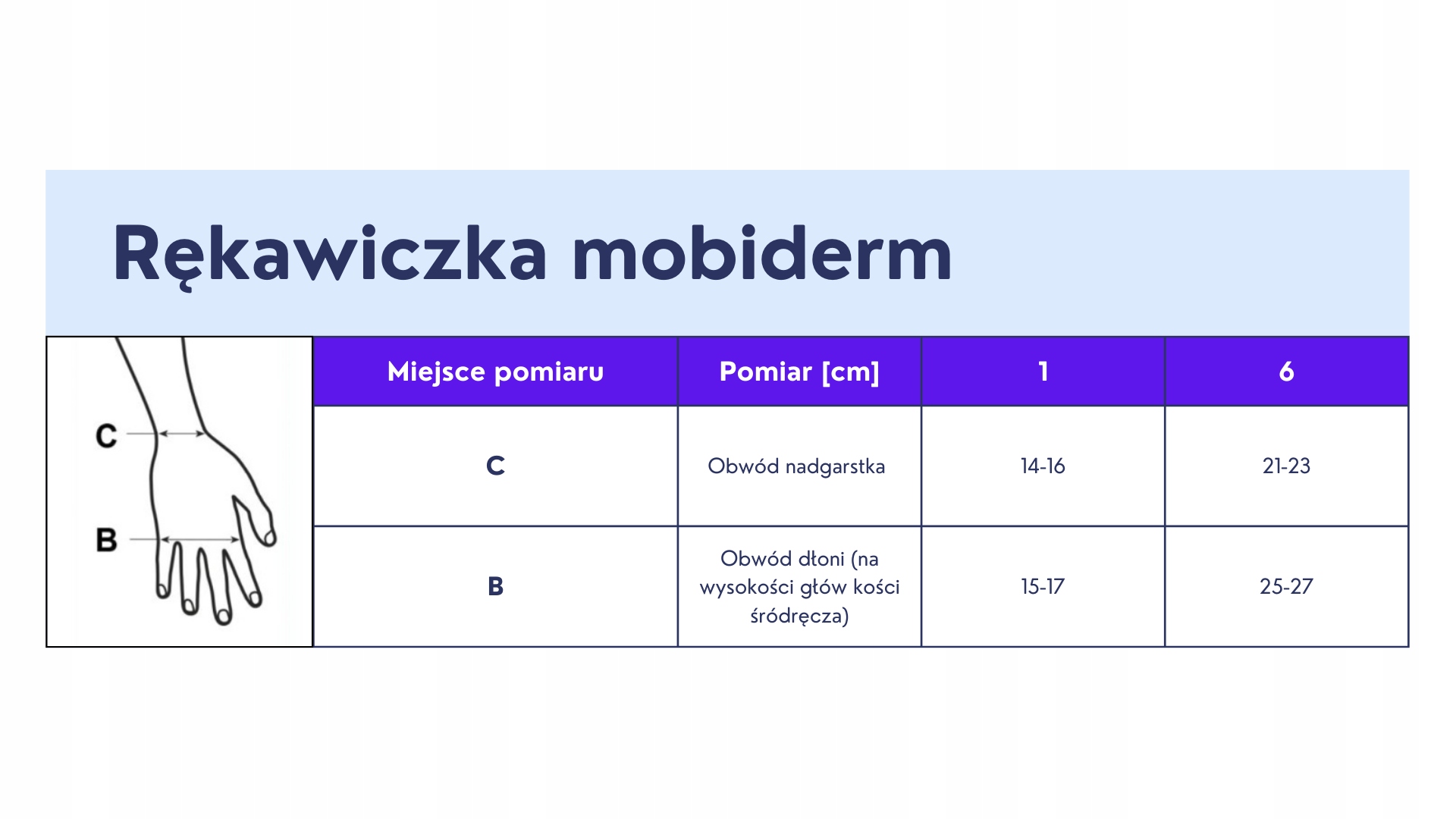 Rękawiczka mobiderm

C

B

| Miejsce pomiaru | Pomiar [cm] | 1 | 6 |
|---|---|---|---|
| C | Obwód nadgarstka | 14-16 | 21-23 |
| B | Obwód dłoni (na wysokości głów kości śródręcza) | 15-17 | 25-27 |